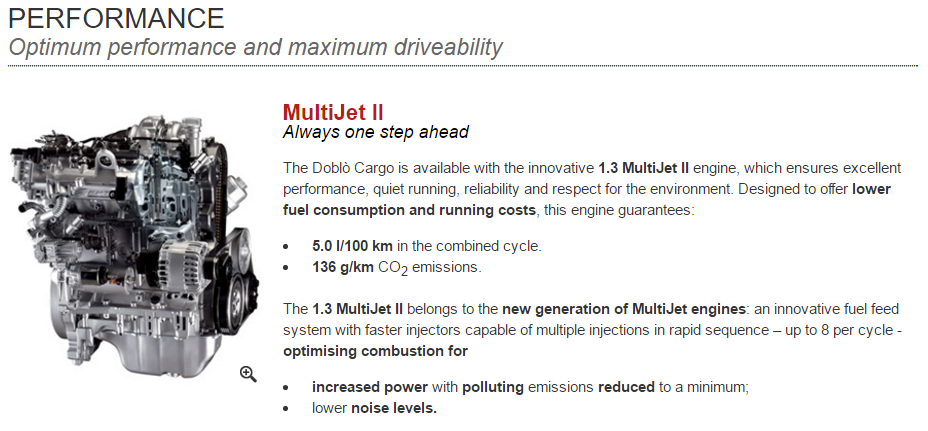 PERFORMANCE
Optimum performance and maximum driveability

MultiJet II
Always one step ahead

The Doblò Cargo is available with the innovative 1.3 MultiJet II engine, which ensures excellent performance, quiet running, reliability and respect for the environment. Designed to offer lower fuel consumption and running costs, this engine guarantees:

• 5.0 l/100 km in the combined cycle.
• 136 g/km $CO_2$ emissions.

The 1.3 MultiJet II belongs to the new generation of MultiJet engines: an innovative fuel feed system with faster injectors capable of multiple injections in rapid sequence – up to 8 per cycle - optimising combustion for

• increased power with polluting emissions reduced to a minimum;
• lower noise levels.